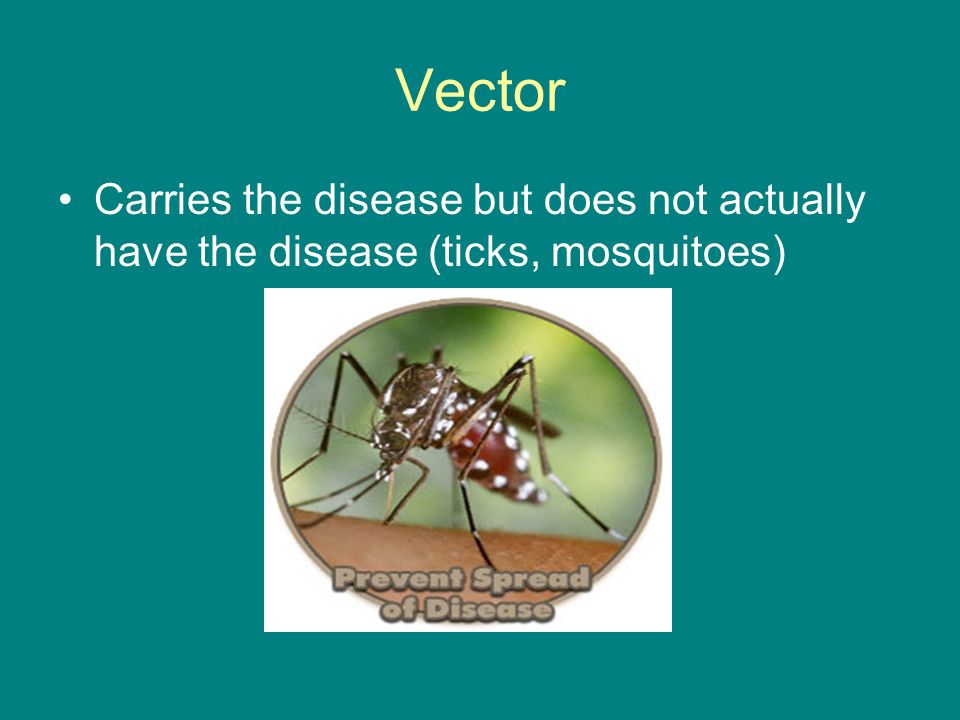 Vector

• Carries the disease but does not actually have the disease (ticks, mosquitoes)

Prevent Spread of Disease